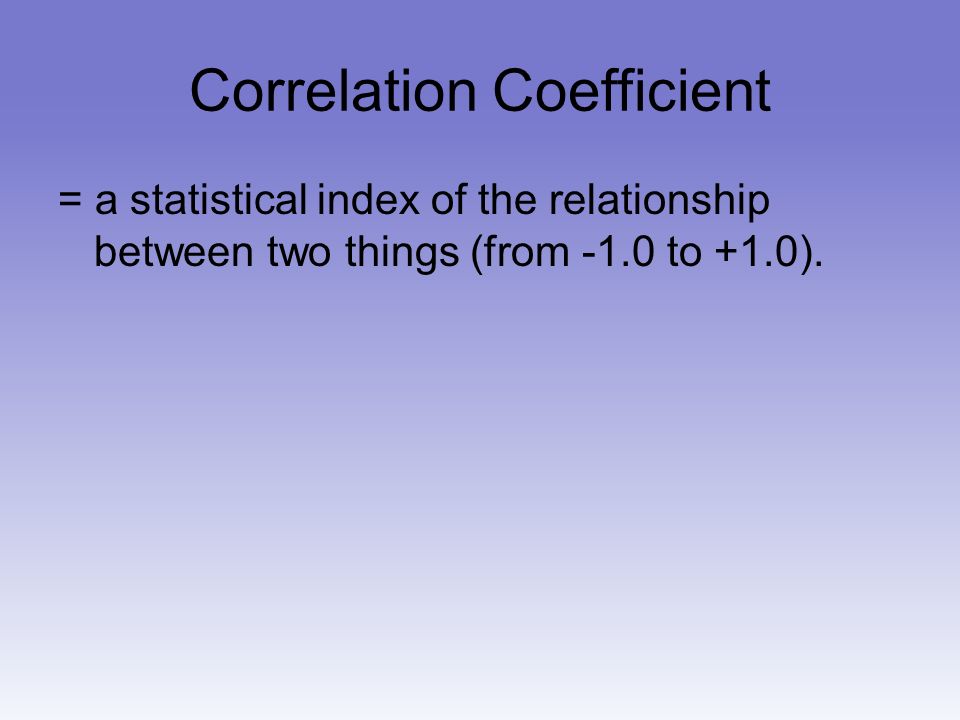 Correlation Coefficient

= a statistical index of the relationship between two things (from -1.0 to +1.0).